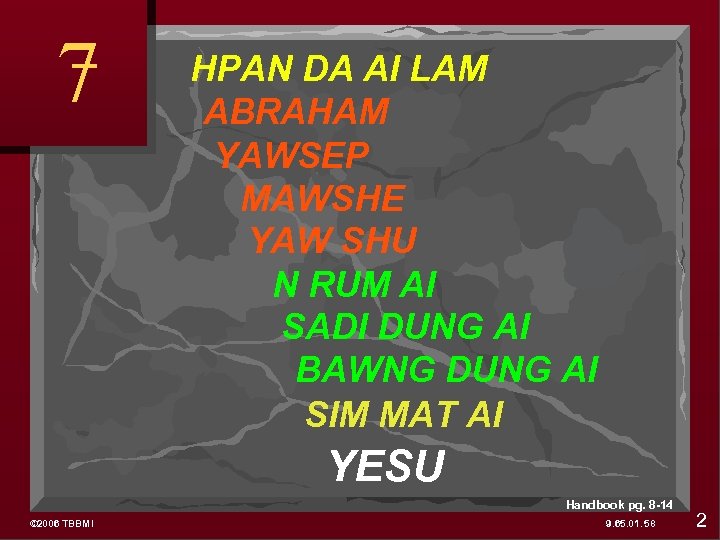 7

HPAN DA AI LAM
ABRAHAM
YAWSEP
MAWSHE
YAW SHU
N RUM AI
SADI DUNG AI
BAWNG DUNG AI
SIM MAT AI
YESU

Handbook pg. 8-14

©2006 TBBMI

9.65.01.58

2